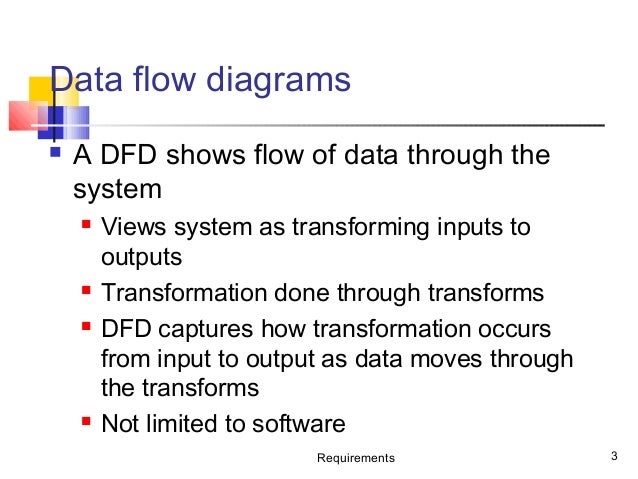 Data flow diagrams

- A DFD shows flow of data through the system
  - Views system as transforming inputs to outputs
  - Transformation done through transforms
  - DFD captures how transformation occurs from input to output as data moves through the transforms
  - Not limited to software

Requirements

3